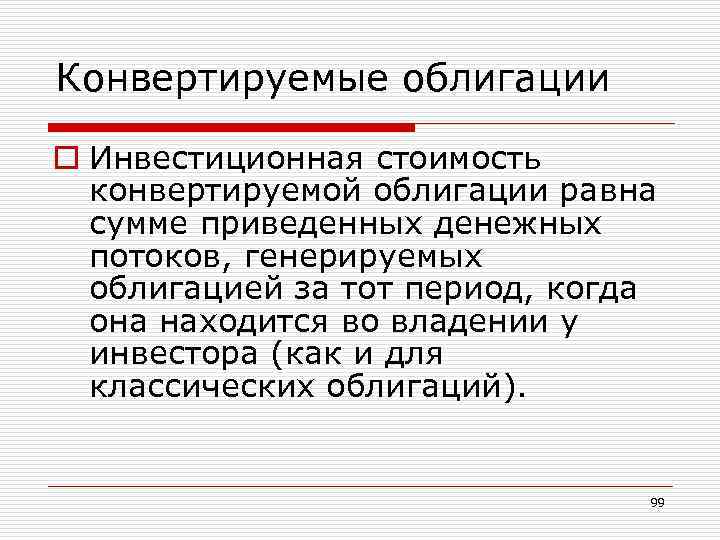 Конвертируемые облигации

Инвестиционная стоимость конвертируемой облигации равна сумме приведенных денежных потоков, генерируемых облигацией за тот период, когда она находится во владении у инвестора (как и для классических облигаций).

99